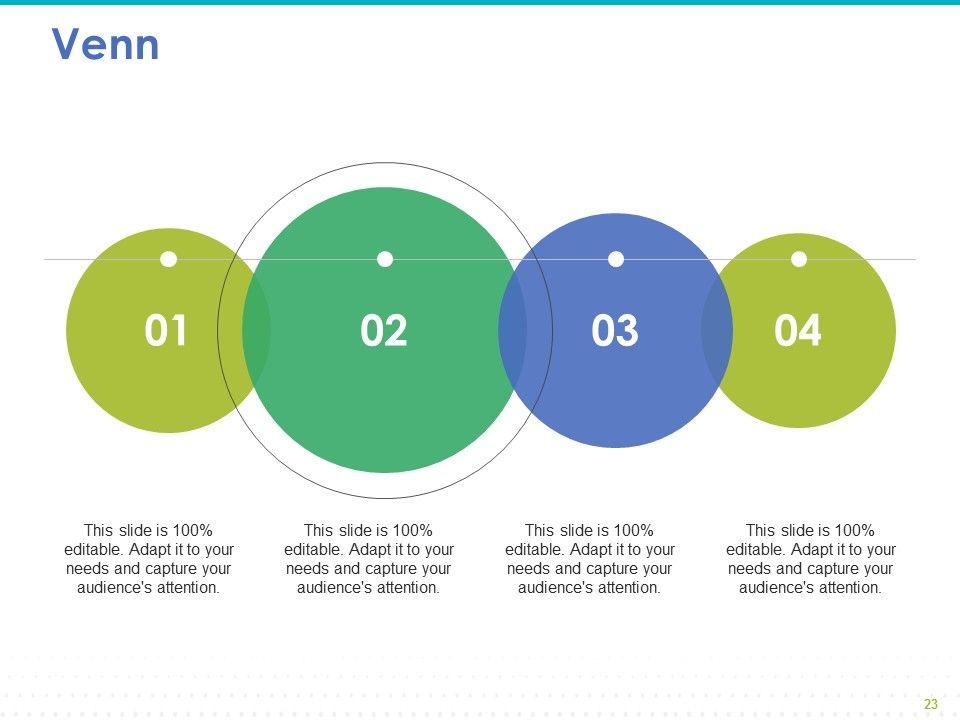 Venn

01

02

03

04

This slide is 100% editable. Adapt it to your needs and capture your audience's attention.

This slide is 100% editable. Adapt it to your needs and capture your audience's attention.

This slide is 100% editable. Adapt it to your needs and capture your audience's attention.

This slide is 100% editable. Adapt it to your needs and capture your audience's attention.

23